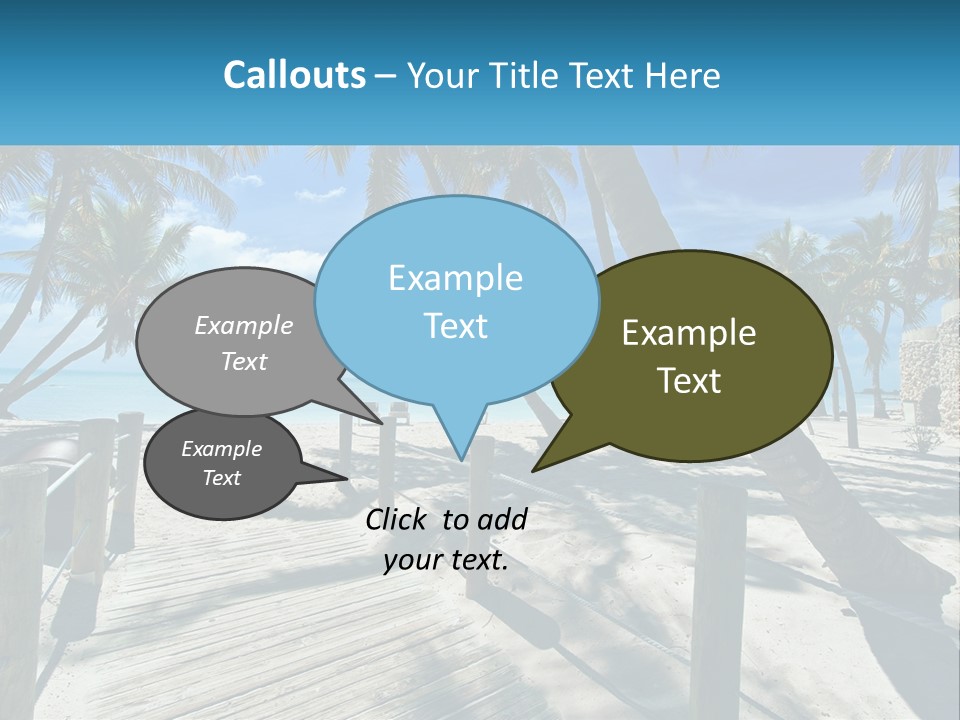 Callouts – Your Title Text Here

Example Text

Example Text

Example Text

Example Text

Click to add your text.